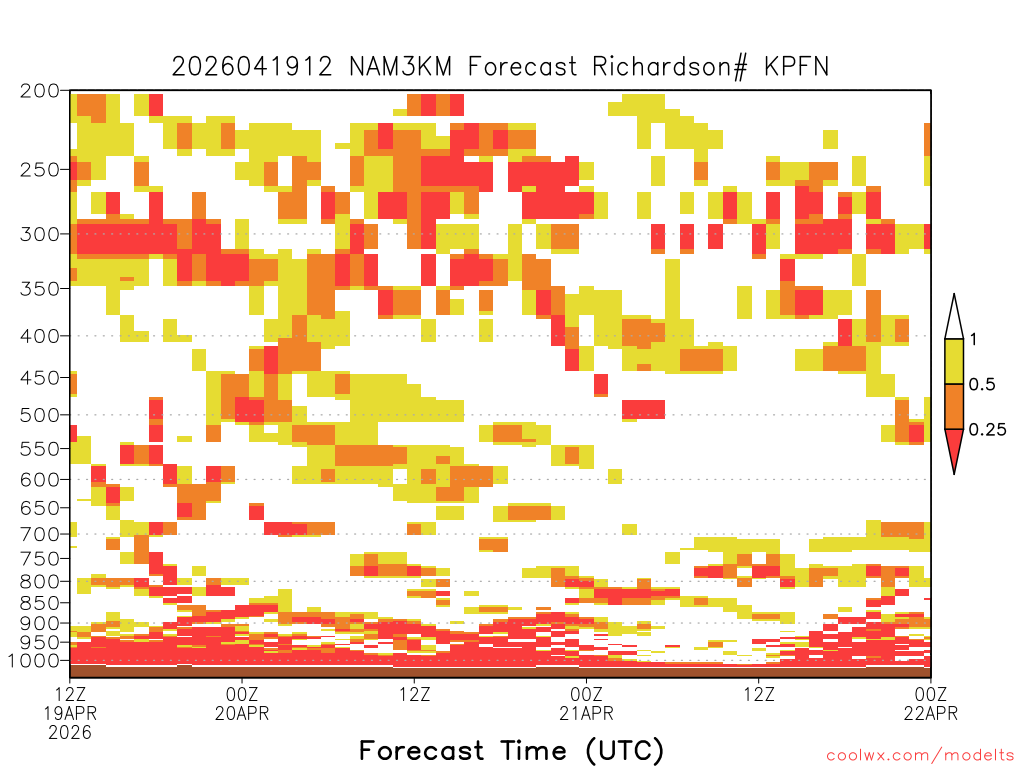 2026041912 NAM3KM Forecast Richardson# KPFN

200
250
300
350
400
450
500
550
600
650
700
750
800
850
900
950
1000

1
0.5
0.25

12Z
19APR
2026
00Z
20APR
12Z
00Z
21APR
12Z
00Z
22APR

Forecast Time (UTC)

coolwx.com/modelts